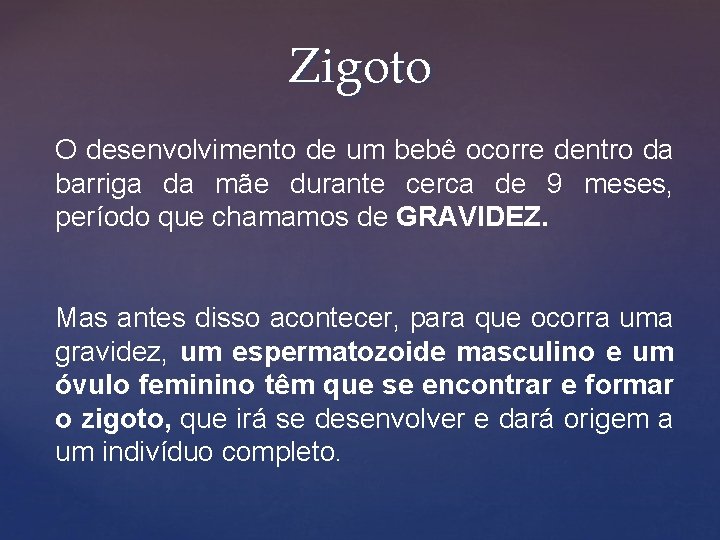 Zigoto

O desenvolvimento de um bebê ocorre dentro da barriga da mãe durante cerca de 9 meses, período que chamamos de GRAVIDEZ.

Mas antes disso acontecer, para que ocorra uma gravidez, um espermatozoide masculino e um óvulo feminino têm que se encontrar e formar o zigoto, que irá se desenvolver e dará origem a um indivíduo completo.